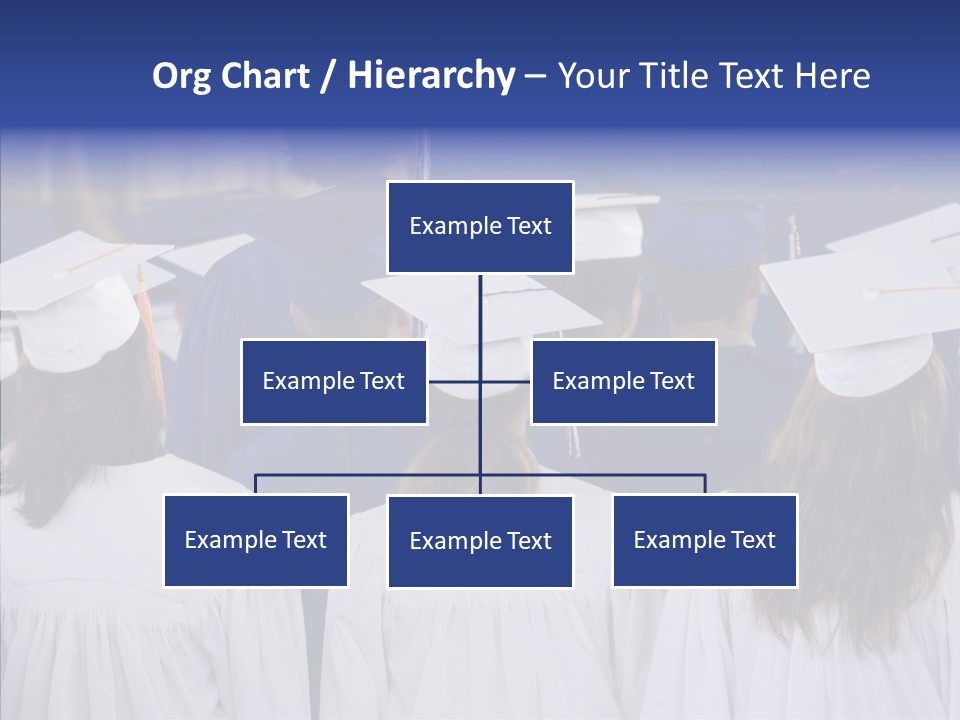 Org Chart / Hierarchy – Your Title Text Here

Example Text

Example Text

Example Text

Example Text

Example Text

Example Text